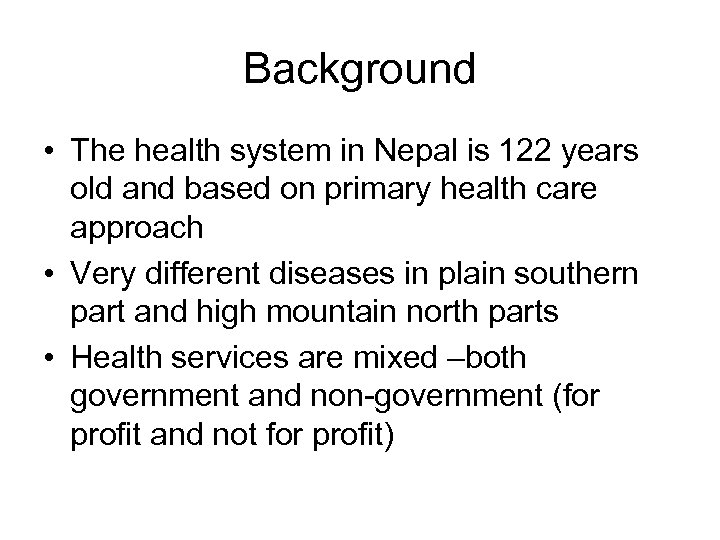 Background

• The health system in Nepal is 122 years old and based on primary health care approach
• Very different diseases in plain southern part and high mountain north parts
• Health services are mixed –both government and non-government (for profit and not for profit)